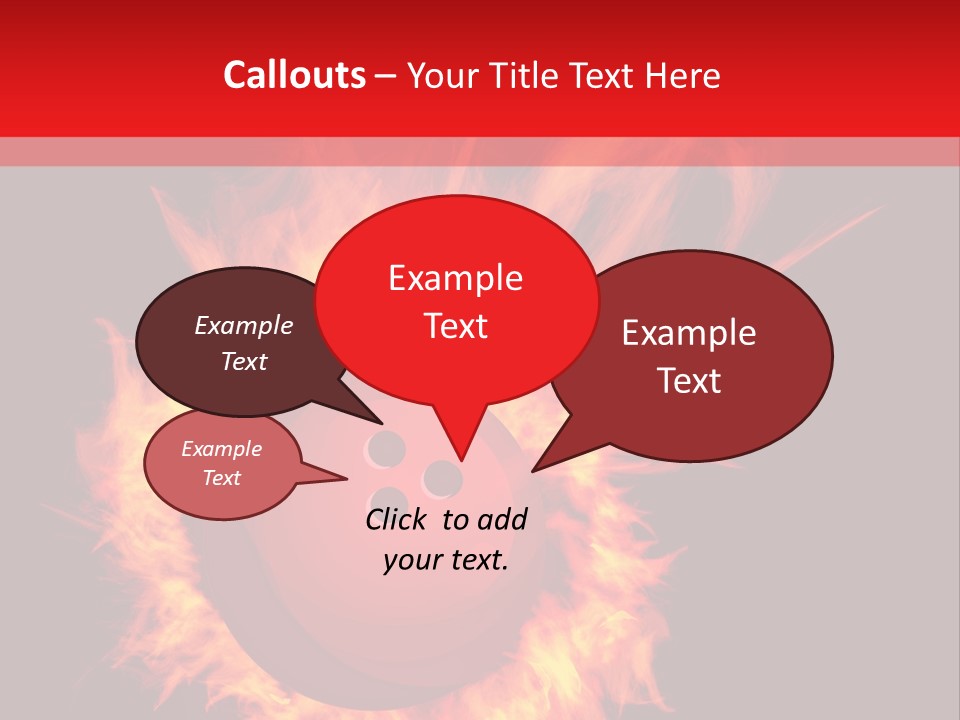 Callouts – Your Title Text Here

Example Text

Example Text

Example Text

Example Text

Click to add your text.